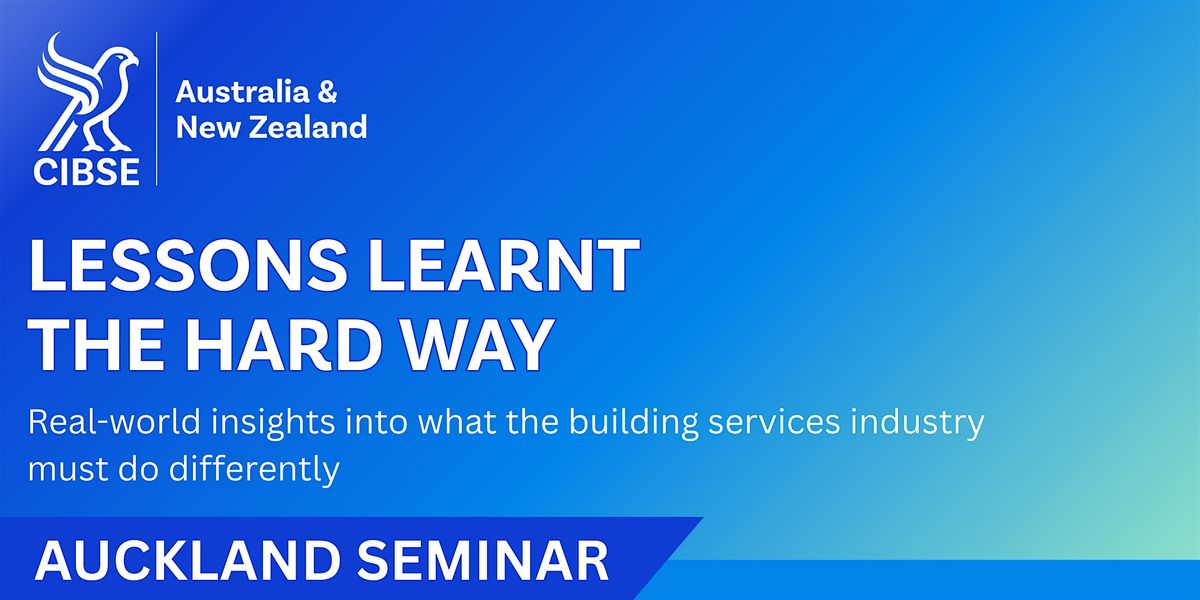 CIBSE

Australia & New Zealand

LESSONS LEARNT THE HARD WAY

Real-world insights into what the building services industry must do differently

AUCKLAND SEMINAR